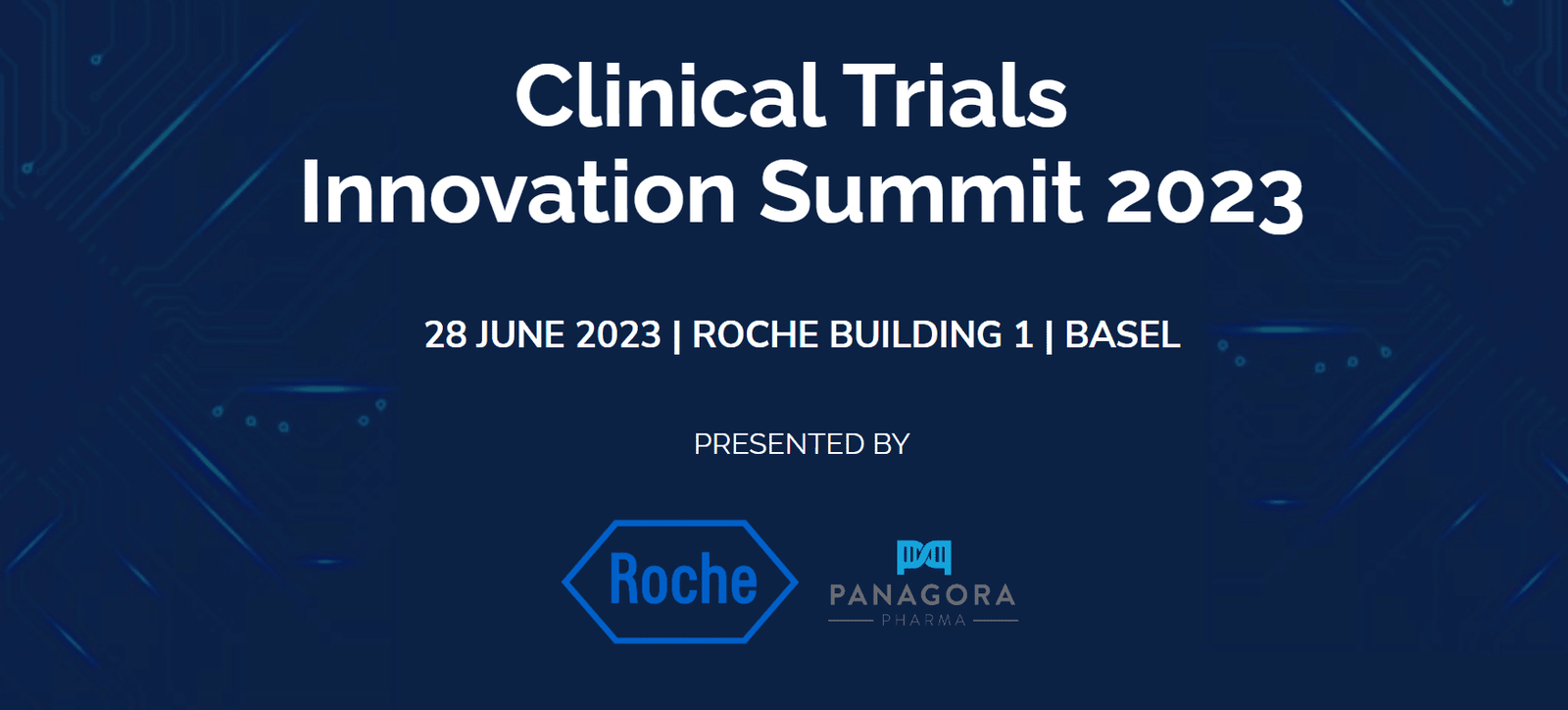 Clinical Trials Innovation Summit 2023

28 JUNE 2023 | ROCHE BUILDING 1 | BASEL

PRESENTED BY

Roche

PANAGORA
PHARMA